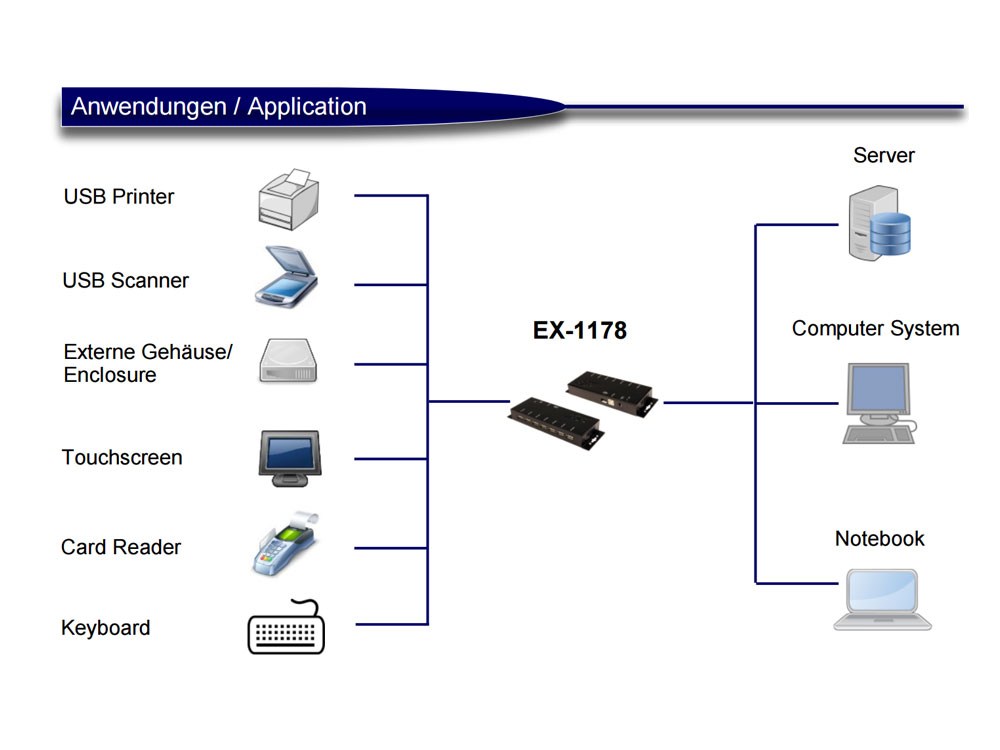 Anwendungen / Application

USB Printer

USB Scanner

Externe Gehäuse/ Enclosure

Touchscreen

Card Reader

Keyboard

EX-1178

Server

Computer System

Notebook